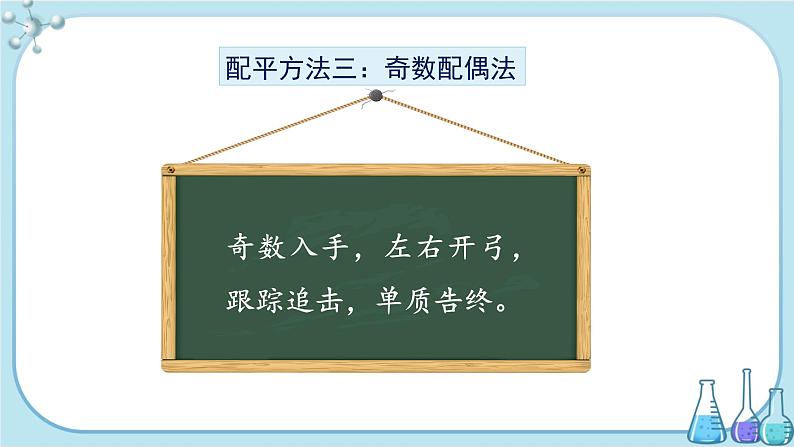 配平方法三：奇数配偶法

奇数入手，左右开弓，
跟踪追击，单质告终。